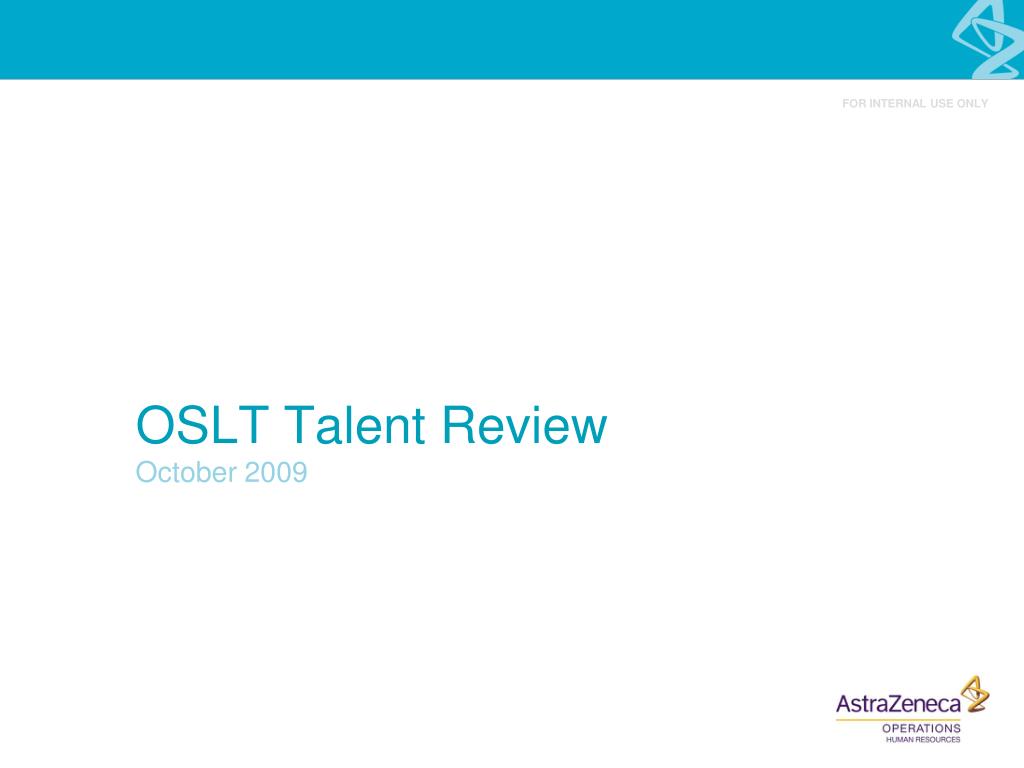 FOR INTERNAL USE ONLY

OSLT Talent Review

October 2009

AstraZeneca

OPERATIONS

HUMAN RESOURCES